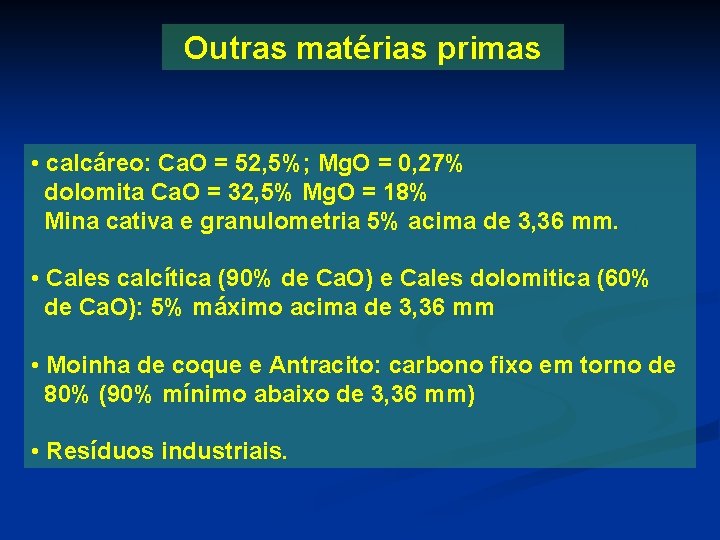 Outras matérias primas

• calcáreo: CaO = 52,5%; MgO = 0,27%
dolomita CaO = 32,5% MgO = 18%
Mina cativa e granulometria 5% acima de 3,36 mm.

• Cales calcítica (90% de CaO) e Cales dolomitica (60% de CaO): 5% máximo acima de 3,36 mm

• Moinha de coque e Antracito: carbono fixo em torno de 80% (90% mínimo abaixo de 3,36 mm)

• Resíduos industriais.